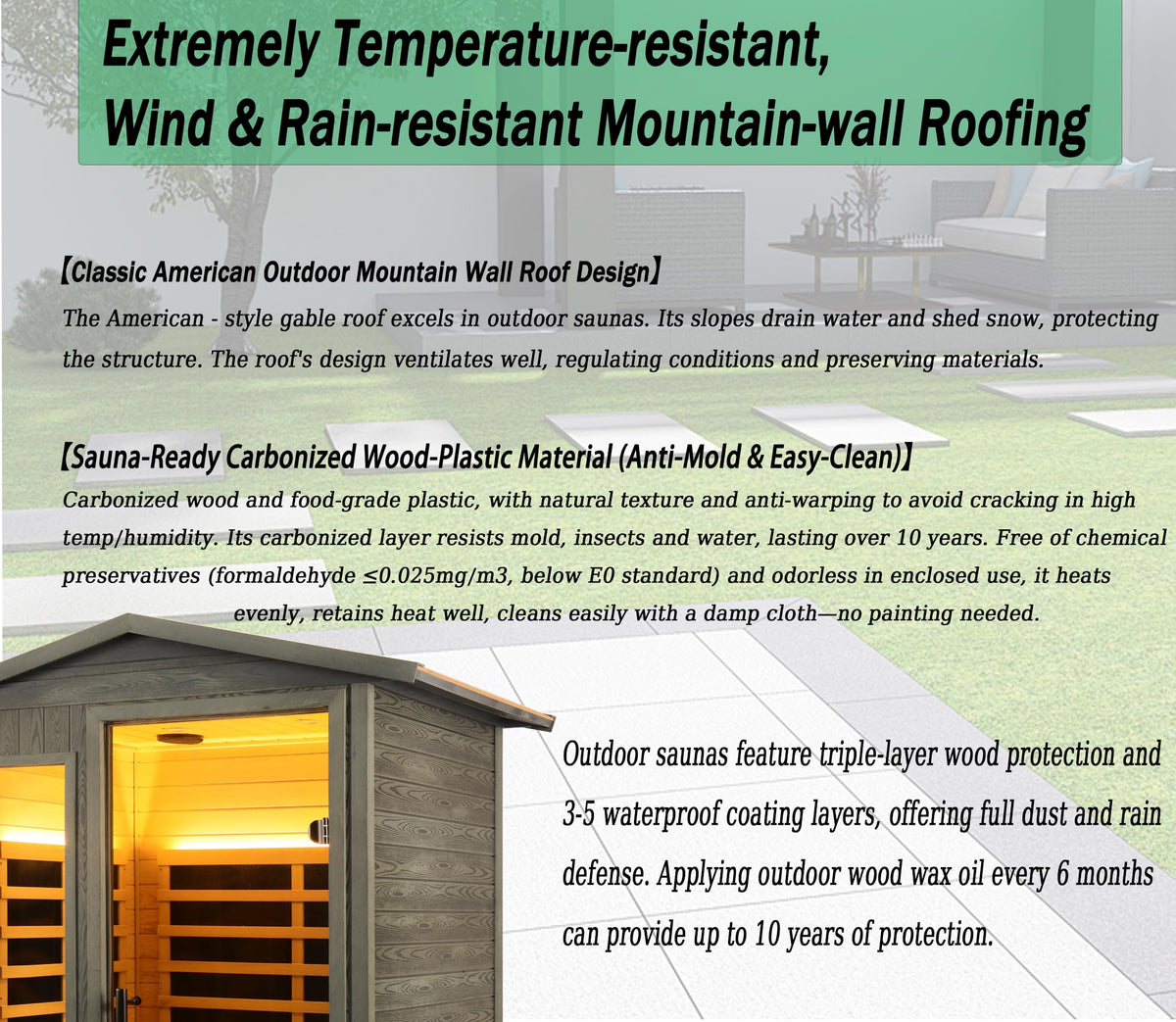 Extremely Temperature-resistant, Wind & Rain-resistant Mountain-wall Roofing

【Classic American Outdoor Mountain Wall Roof Design】
The American - style gable roof excels in outdoor saunas. Its slopes drain water and shed snow, protecting the structure. The roof's design ventilates well, regulating conditions and preserving materials.

【Sauna-Ready Carbonized Wood-Plastic Material (Anti-Mold & Easy-Clean)】
Carbonized wood and food-grade plastic, with natural texture and anti-warping to avoid cracking in high temp/humidity. Its carbonized layer resists mold, insects and water, lasting over 10 years. Free of chemical preservatives (formaldehyde ≤0.025mg/m3, below E0 standard) and odorless in enclosed use, it heats evenly, retains heat well, cleans easily with a damp cloth—no painting needed.

Outdoor saunas feature triple-layer wood protection and 3-5 waterproof coating layers, offering full dust and rain defense. Applying outdoor wood wax oil every 6 months can provide up to 10 years of protection.